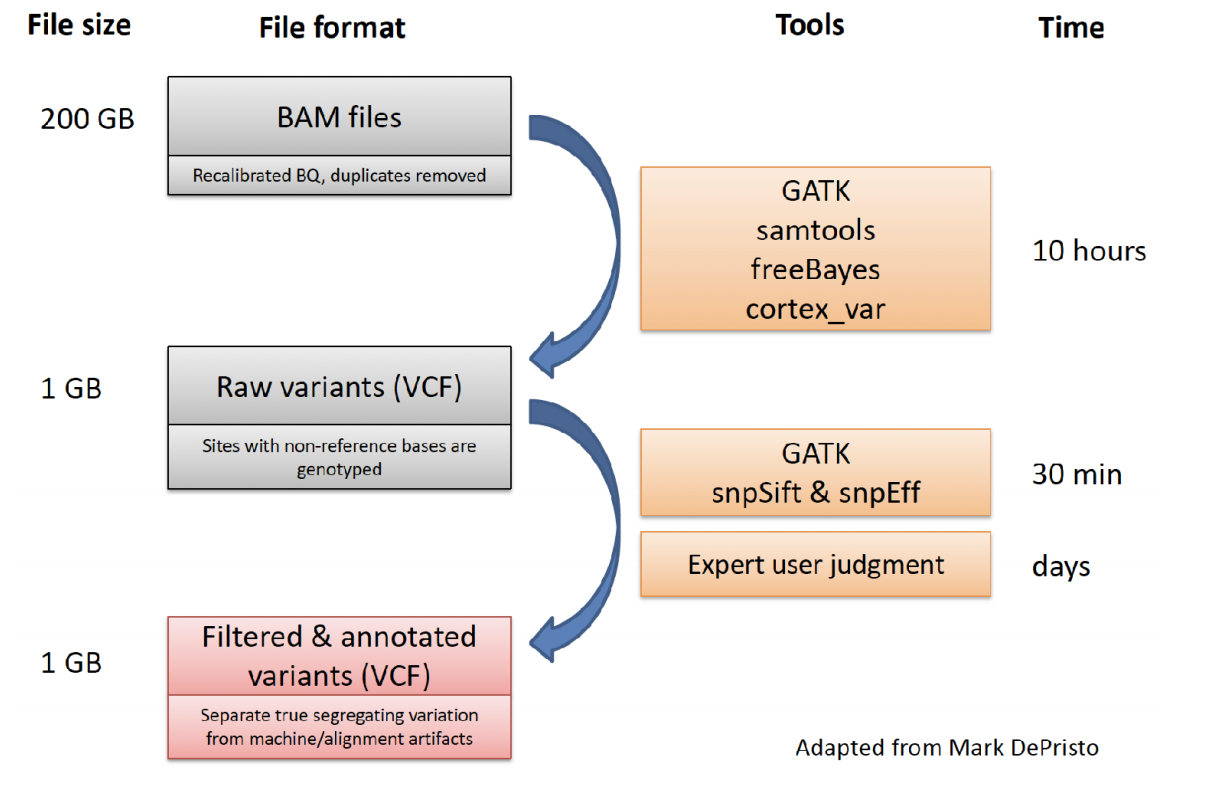 File size

File format

Tools

Time

200 GB

BAM files

Recalibrated BQ, duplicates removed

GATK
samtools
freeBayes
cortex_var

10 hours

1 GB

Raw variants (VCF)

Sites with non-reference bases are genotyped

GATK
snpSift & snpEff

30 min

Expert user judgment

days

1 GB

Filtered & annotated variants (VCF)

Separate true segregating variation from machine/alignment artifacts

Adapted from Mark DePristo